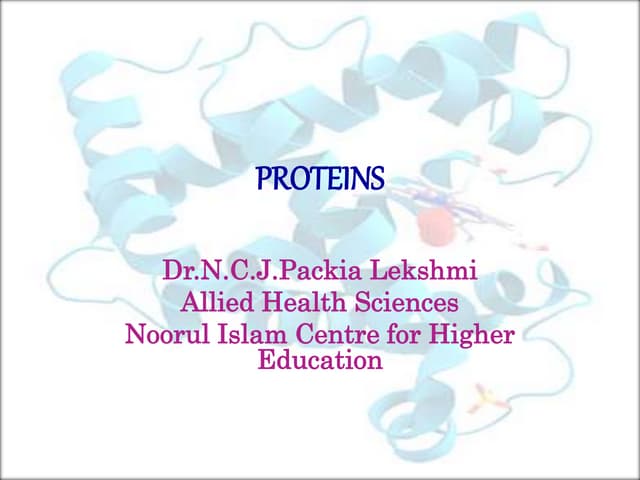 PROTEINS

Dr.N.C.J.Packia Lekshmi
Allied Health Sciences
Noorul Islam Centre for Higher Education